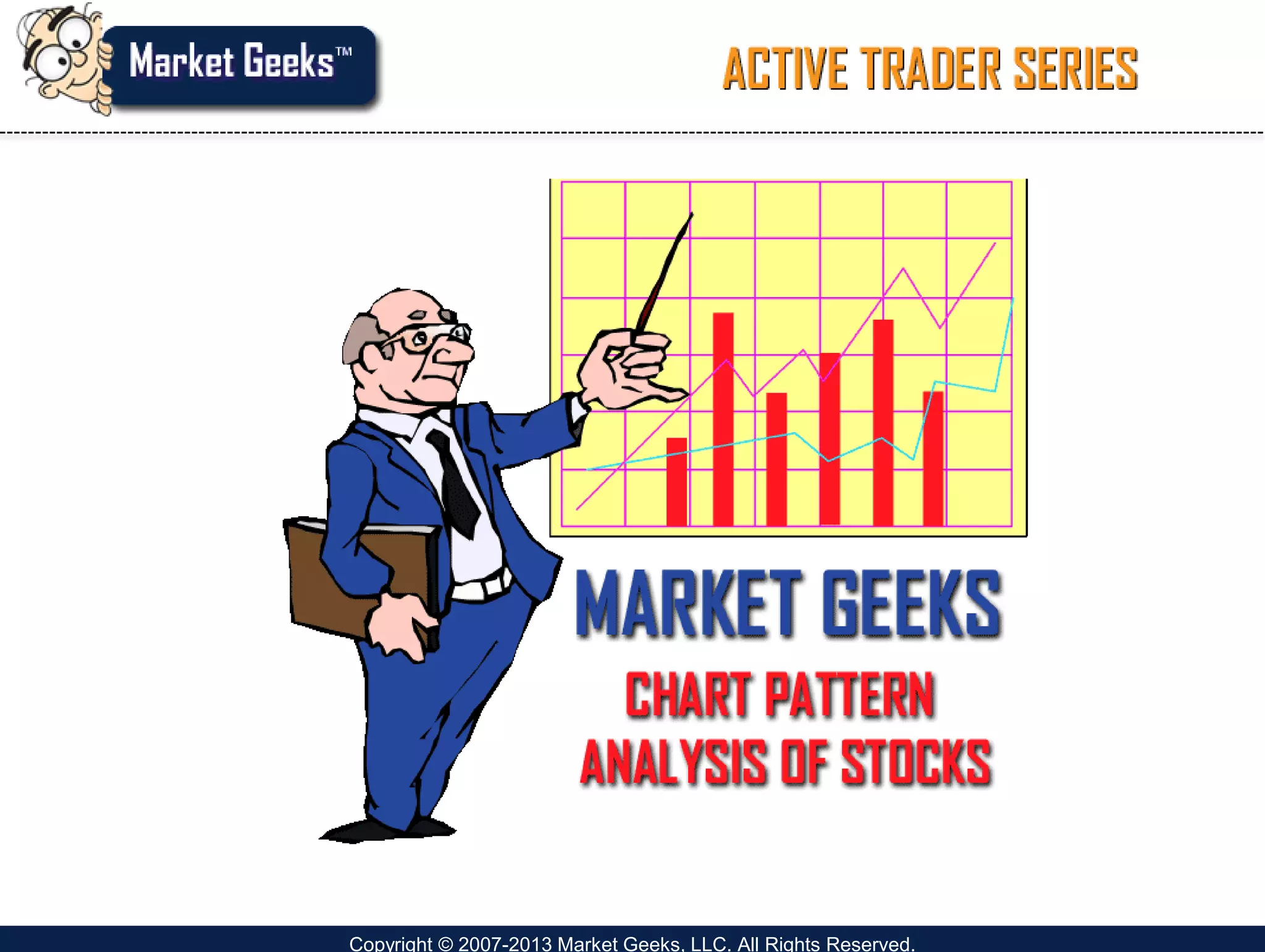 Market Geeks™

ACTIVE TRADER SERIES

MARKET GEEKS

CHART PATTERN ANALYSIS OF STOCKS

Copyright © 2007-2013 Market Geeks, LLC. All Rights Reserved.